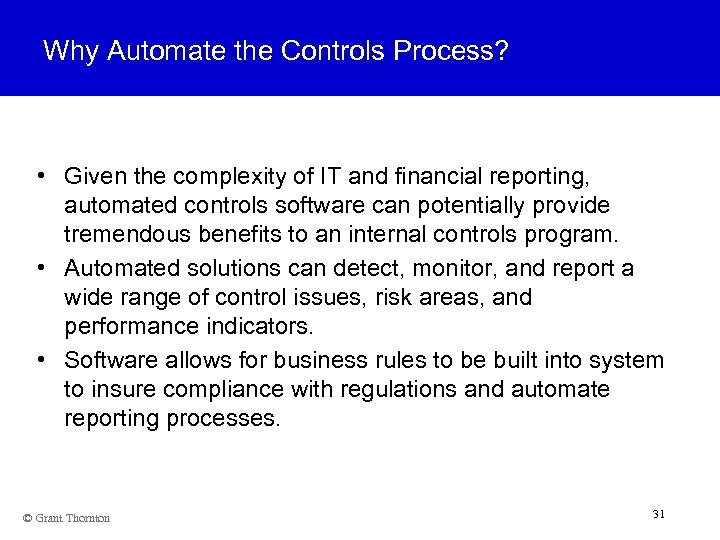 Why Automate the Controls Process?

• Given the complexity of IT and financial reporting, automated controls software can potentially provide tremendous benefits to an internal controls program.

• Automated solutions can detect, monitor, and report a wide range of control issues, risk areas, and performance indicators.

• Software allows for business rules to be built into system to insure compliance with regulations and automate reporting processes.

© Grant Thornton

31